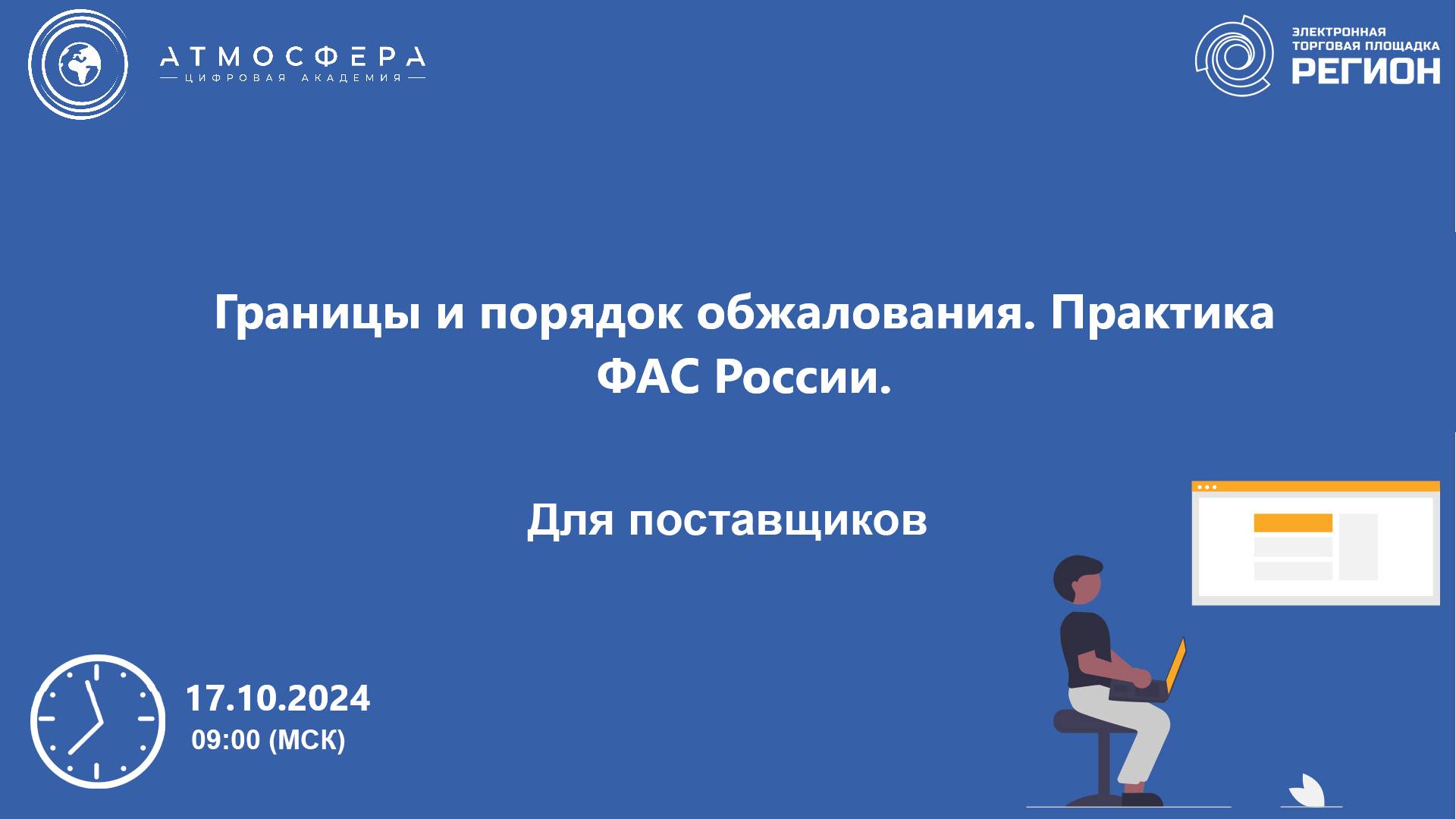 АТМОСФЕРА
ЦИФРОВАЯ АКАДЕМИЯ

ЭЛЕКТРОННАЯ ТОРГОВАЯ ПЛОЩАДКА
РЕГИОН

Границы и порядок обжалования. Практика ФАС России.

Для поставщиков

17.10.2024
09:00 (МСК)